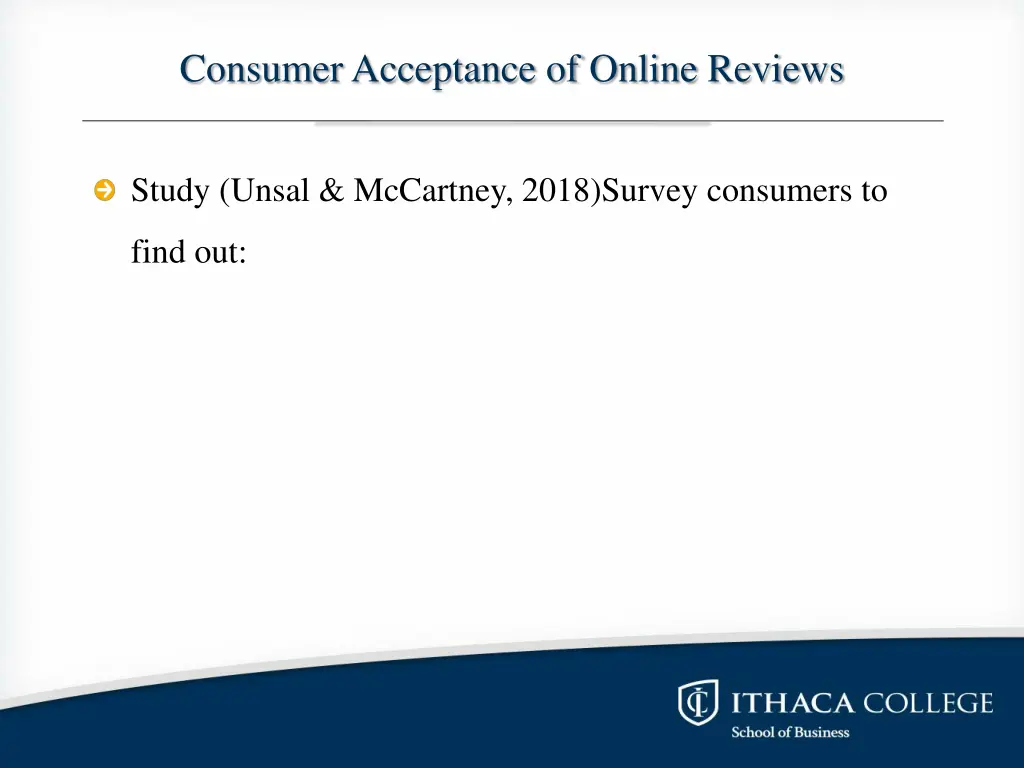 Consumer Acceptance of Online Reviews

Study (Unsal & McCartney, 2018)Survey consumers to find out:

ITHACA COLLEGE
School of Business